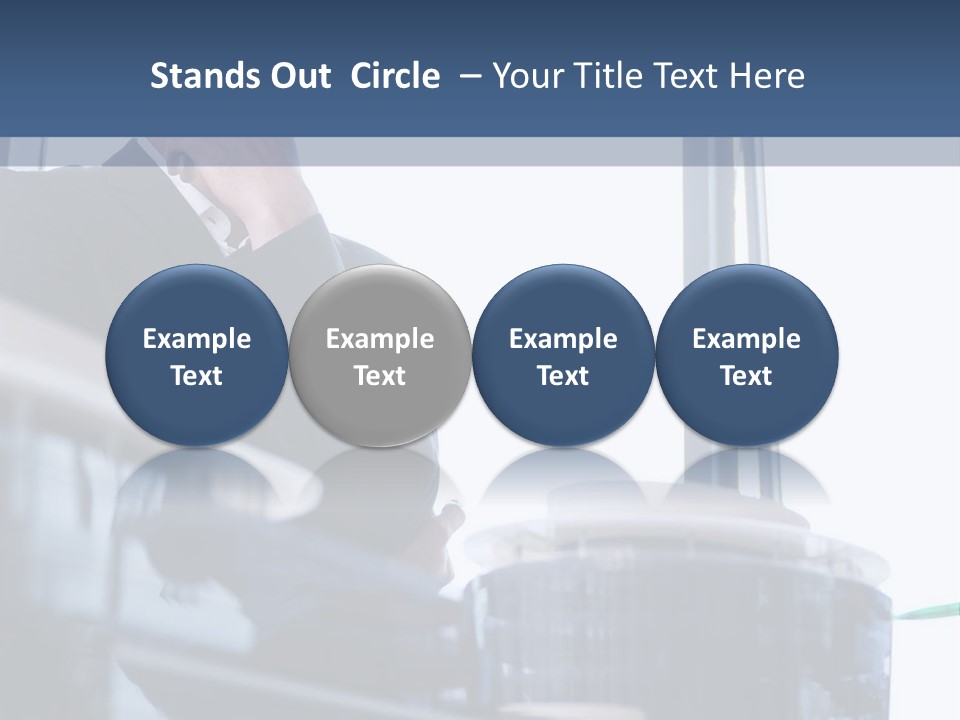 Stands Out Circle – Your Title Text Here

Example Text

Example Text

Example Text

Example Text